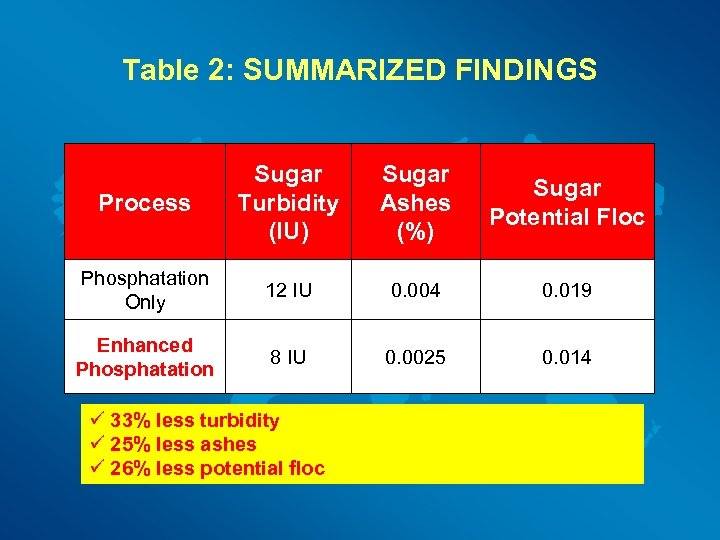 Table 2: SUMMARIZED FINDINGS

| Process | Sugar Turbidity (IU) | Sugar Ashes (%) | Sugar Potential Floc |
|---|---|---|---|
| Phosphatation Only | 12 IU | 0.004 | 0.019 |
| Enhanced Phosphatation | 8 IU | 0.0025 | 0.014 |

✓ 33% less turbidity
✓ 25% less ashes
✓ 26% less potential floc